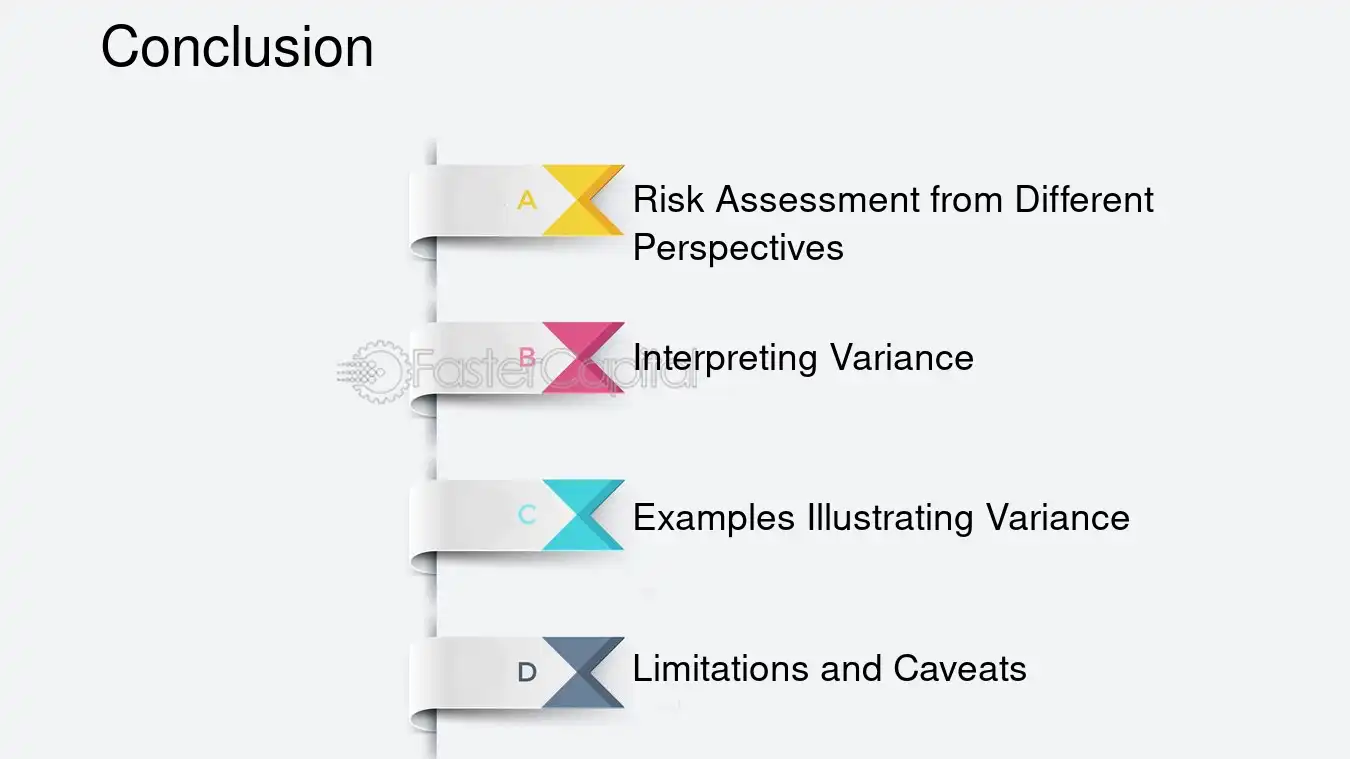 Conclusion

A
Risk Assessment from Different Perspectives

B
Interpreting Variance

C
Examples Illustrating Variance

D
Limitations and Caveats

FasterCapital